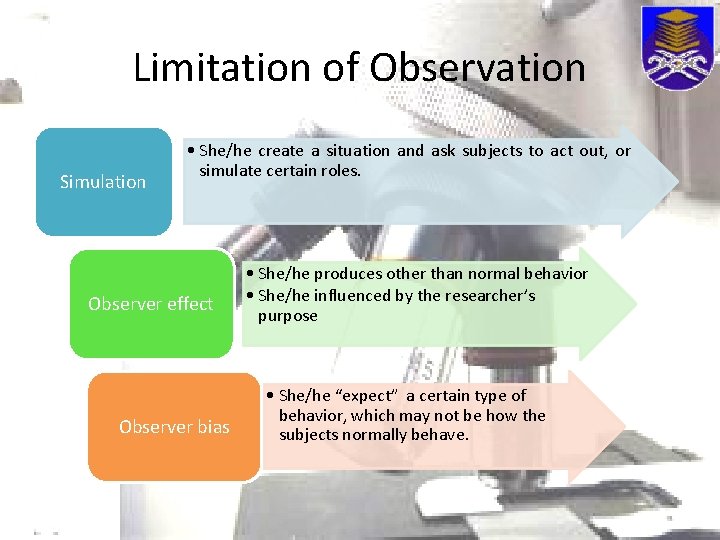 Limitation of Observation

Simulation

• She/he create a situation and ask subjects to act out, or simulate certain roles.

Observer effect

• She/he produces other than normal behavior
• She/he influenced by the researcher's purpose

Observer bias

• She/he "expect" a certain type of behavior, which may not be how the subjects normally behave.